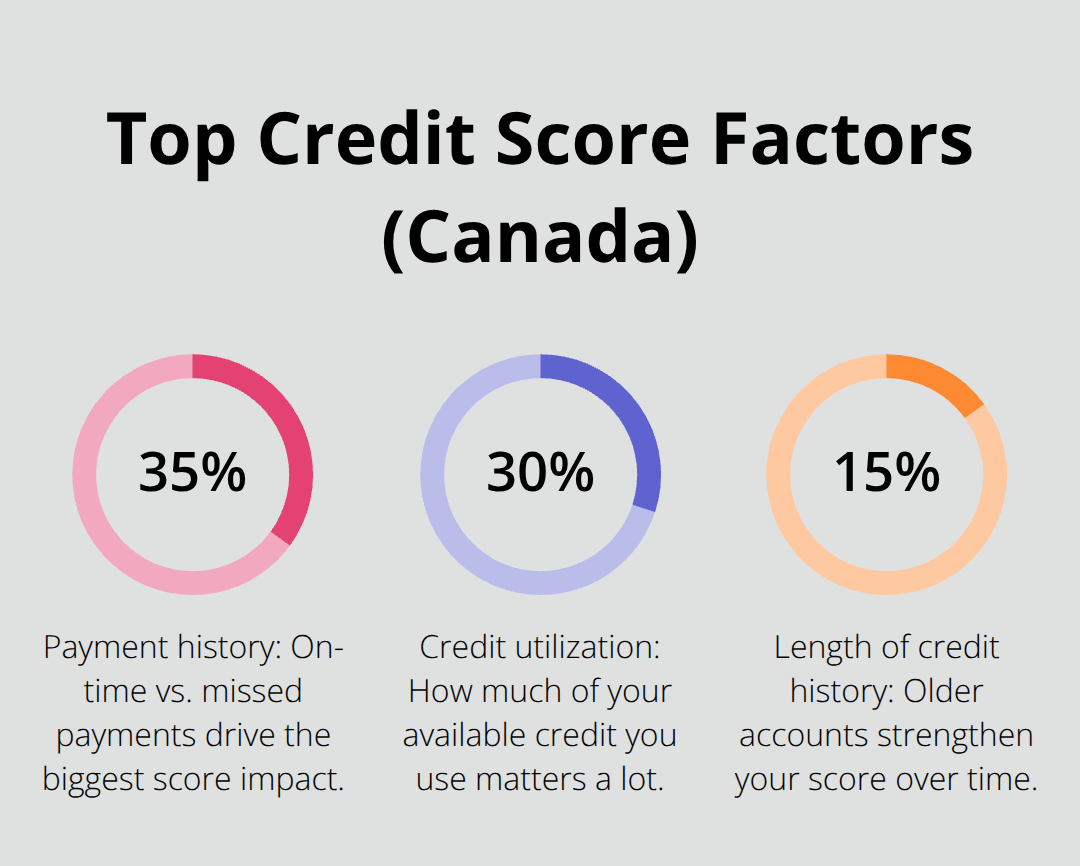 Top Credit Score Factors (Canada)

35%

Payment history: On-time vs. missed payments drive the biggest score impact.

30%

Credit utilization: How much of your available credit you use matters a lot.

15%

Length of credit history: Older accounts strengthen your score over time.